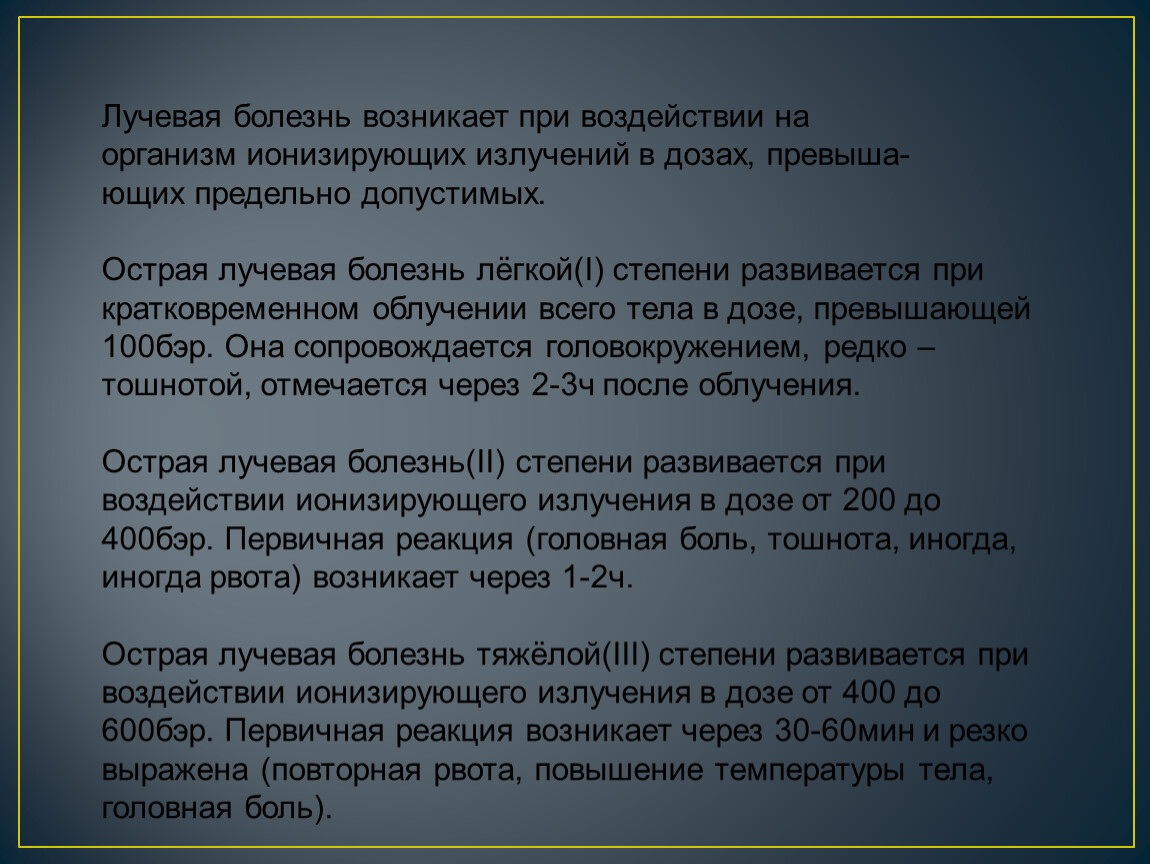 Лучевая болезнь возникает при воздействии на организм ионизирующих излучений в дозах, превышающих предельно допустимых.

Острая лучевая болезнь лёгкой(I) степени развивается при кратковременном облучении всего тела в дозе, превышающей 100бэр. Она сопровождается головокружением, редко – тошнотой, отмечается через 2-3ч после облучения.

Острая лучевая болезнь(II) степени развивается при воздействии ионизирующего излучения в дозе от 200 до 400бэр. Первичная реакция (головная боль, тошнота, иногда, иногда рвота) возникает через 1-2ч.

Острая лучевая болезнь тяжёлой(III) степени развивается при воздействии ионизирующего излучения в дозе от 400 до 600бэр. Первичная реакция возникает через 30-60мин и резко выражена (повторная рвота, повышение температуры тела, головная боль).